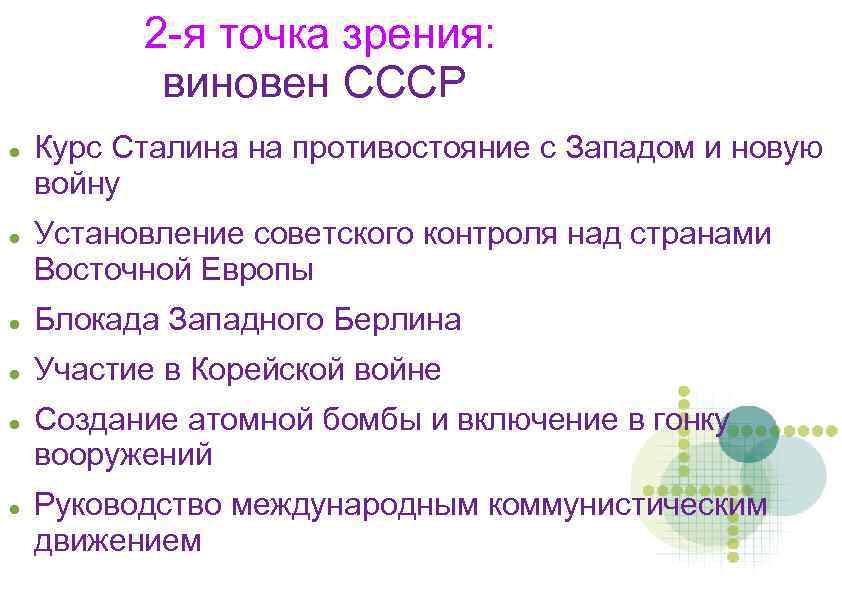 2-я точка зрения:
виновен СССР

- Курс Сталина на противостояние с Западом и новую войну
- Установление советского контроля над странами Восточной Европы
- Блокада Западного Берлина
- Участие в Корейской войне
- Создание атомной бомбы и включение в гонку вооружений
- Руководство международным коммунистическим движением